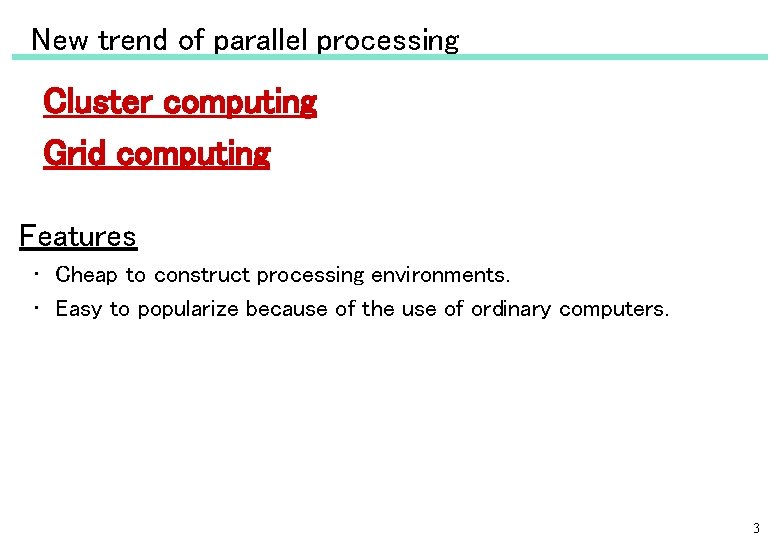 New trend of parallel processing

Cluster computing

Grid computing

Features

・ Cheap to construct processing environments.

・ Easy to popularize because of the use of ordinary computers.

3